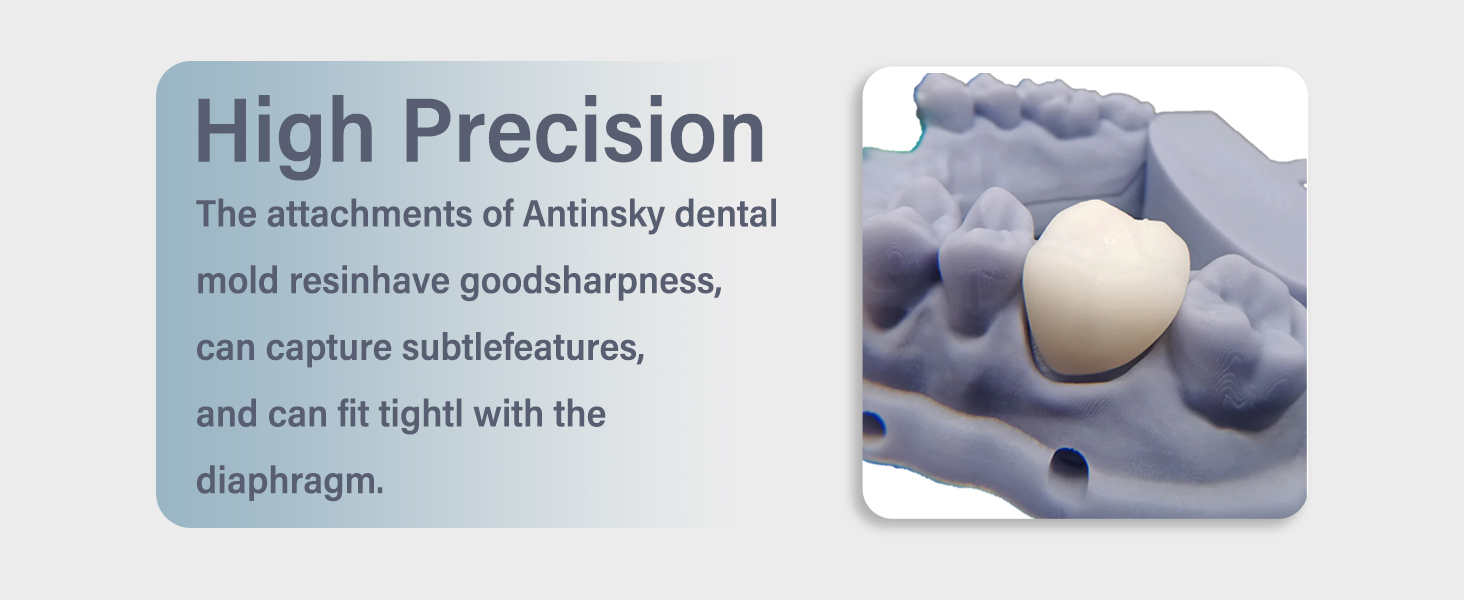 High Precision

The attachments of Antinsky dental mold resinhave goodsharpness, can capture subtlefeatures, and can fit tightl with the diaphragm.